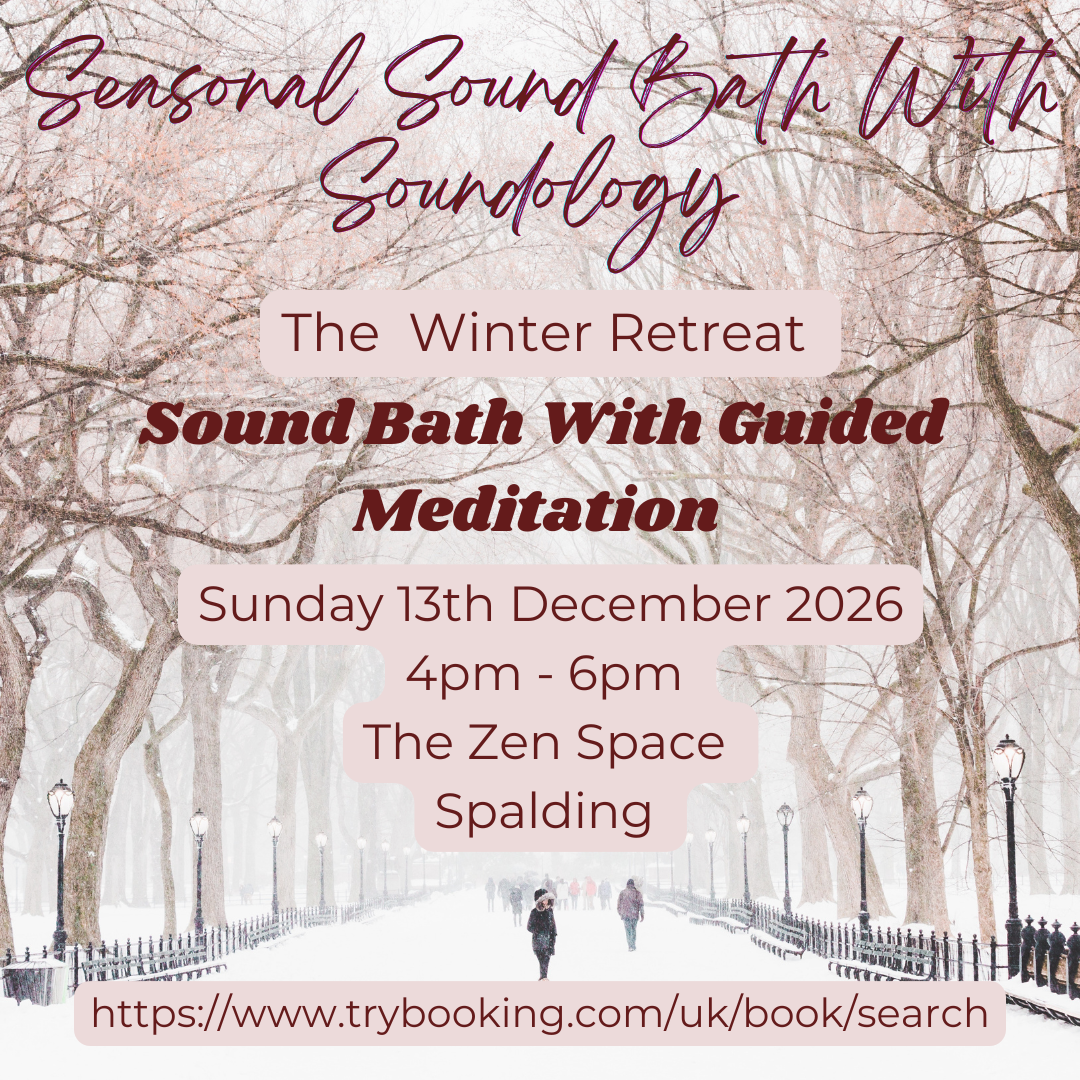 Seasonal Sound Bath With Soundology

The  Winter Retreat

Sound Bath With Guided Meditation

Sunday 13th December 2026
4pm - 6pm
The Zen Space
Spalding

https://www.trybooking.com/uk/book/search